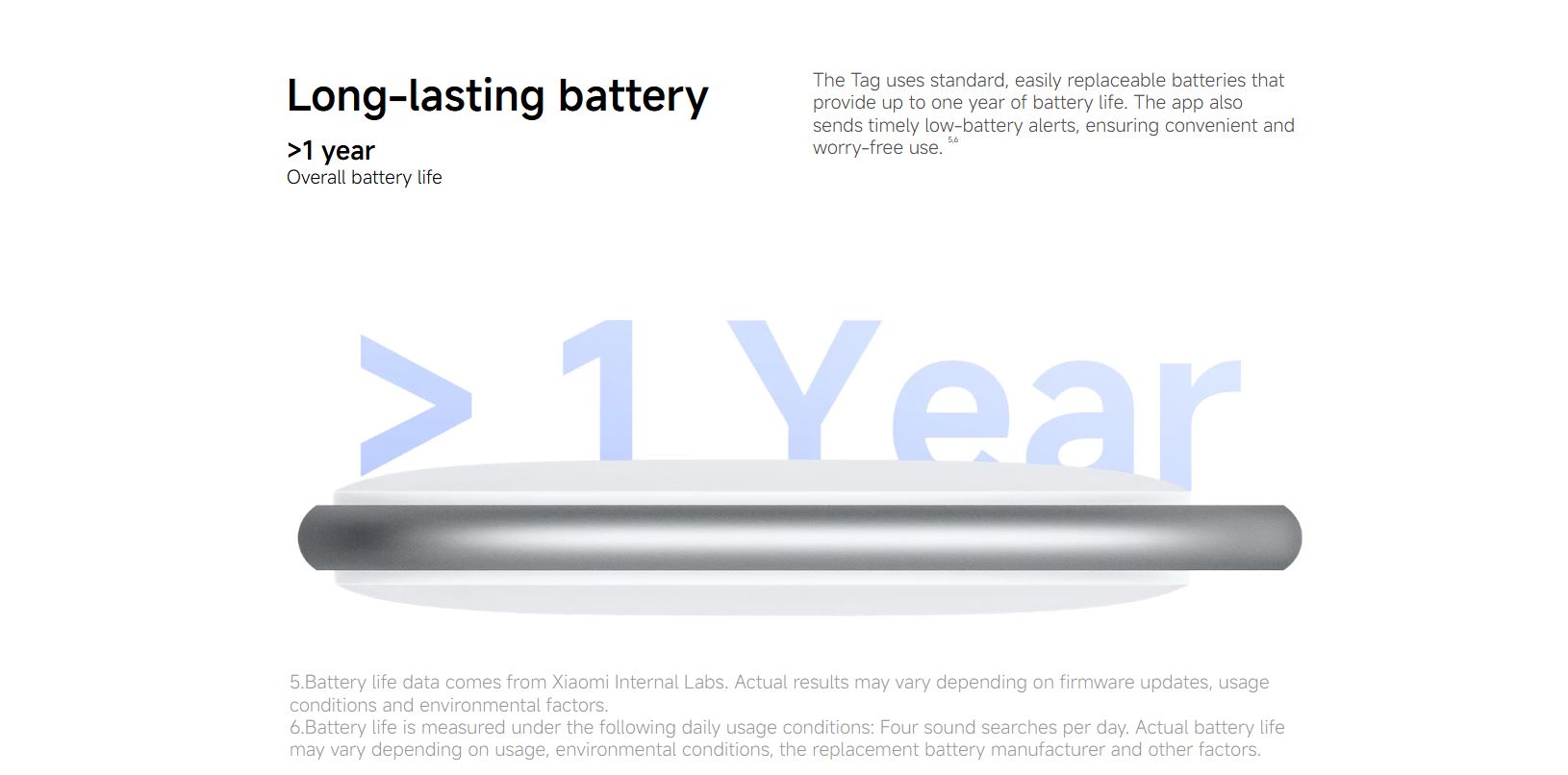 Long-lasting battery

>1 year
Overall battery life

The Tag uses standard, easily replaceable batteries that provide up to one year of battery life. The app also sends timely low-battery alerts, ensuring convenient and worry-free use. $^{5,6}$

> 1 Year

5.Battery life data comes from Xiaomi Internal Labs. Actual results may vary depending on firmware updates, usage conditions and environmental factors.
6.Battery life is measured under the following daily usage conditions: Four sound searches per day. Actual battery life may vary depending on usage, environmental conditions, the replacement battery manufacturer and other factors.